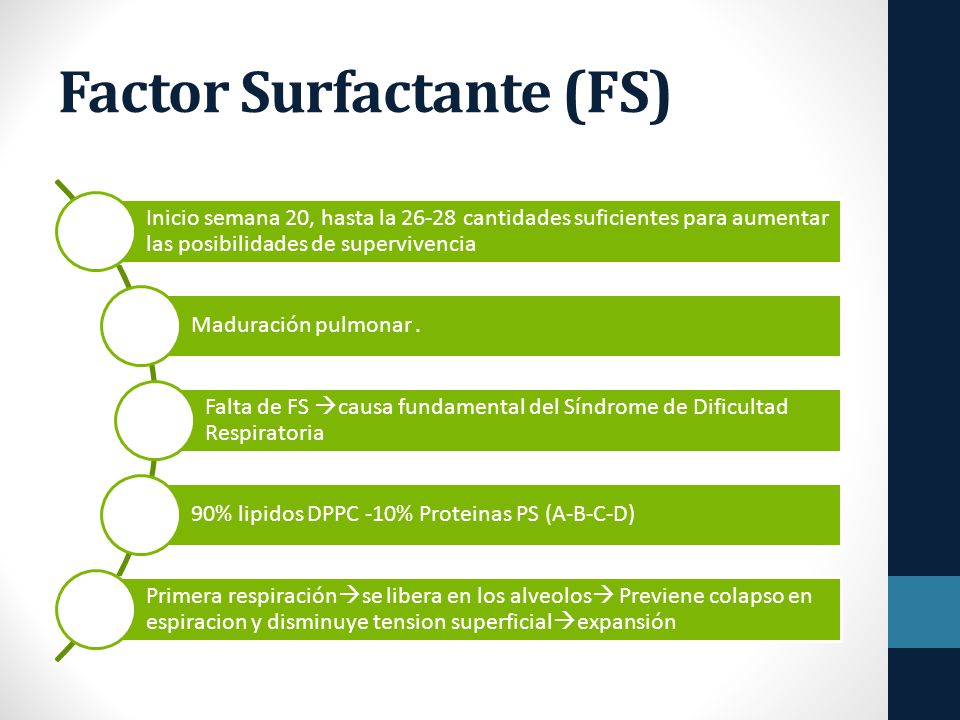 Factor Surfactante (FS)

Inicio semana 20, hasta la 26-28 cantidades suficientes para aumentar las posibilidades de supervivencia

Maduración pulmonar .

Falta de FS →causa fundamental del Síndrome de Dificultad Respiratoria

90% lipidos DPPC -10% Proteinas PS (A-B-C-D)

Primera respiración→se libera en los alveolos→ Previene colapso en espiracion y disminuye tension superficial→expansión